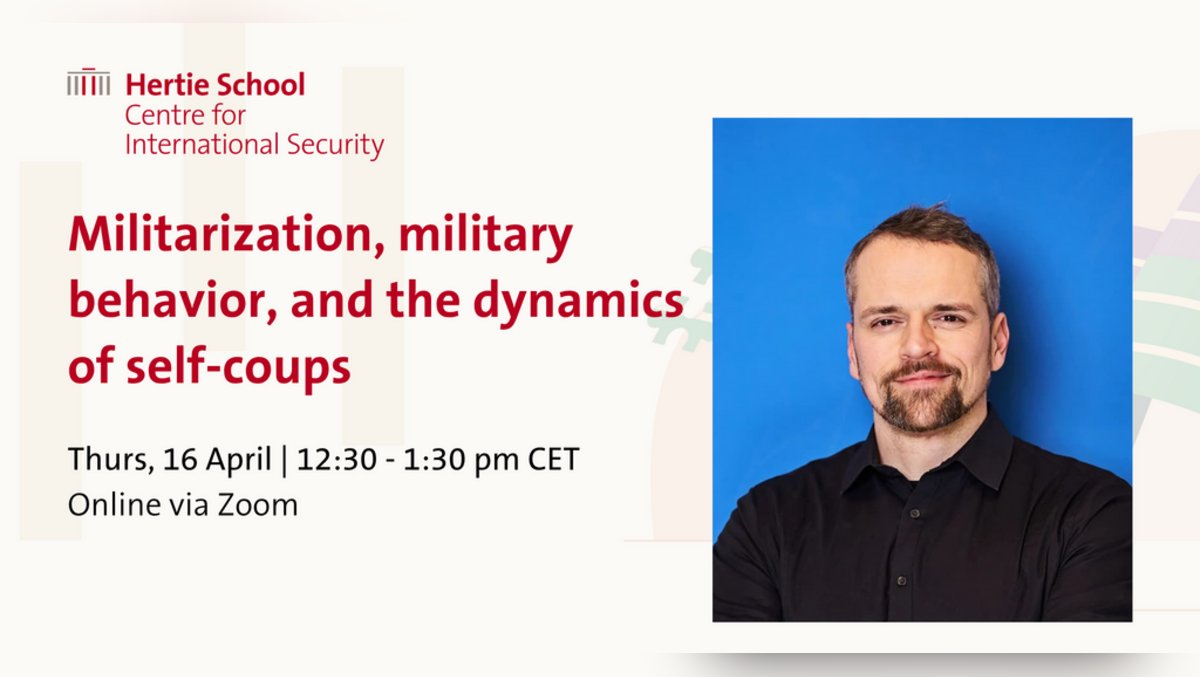 Hertie School
Centre for
International Security

Militarization, military behavior, and the dynamics of self-coups

Thurs, 16 April | 12:30 - 1:30 pm CET
Online via Zoom